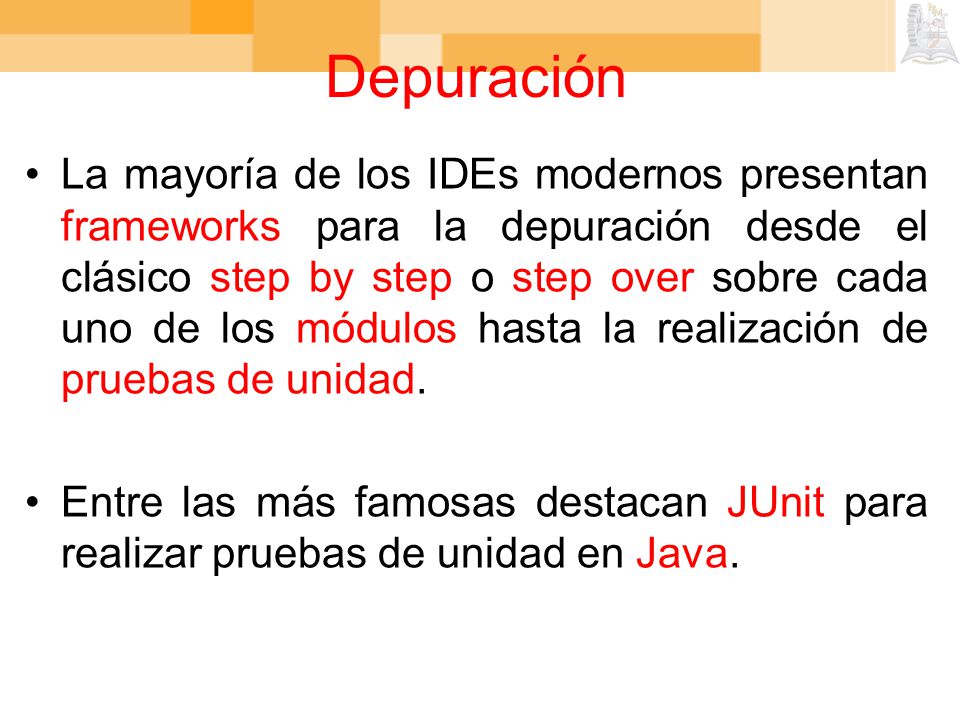 Depuración

• La mayoría de los IDEs modernos presentan frameworks para la depuración desde el clásico step by step o step over sobre cada uno de los módulos hasta la realización de pruebas de unidad.

• Entre las más famosas destacan JUnit para realizar pruebas de unidad en Java.